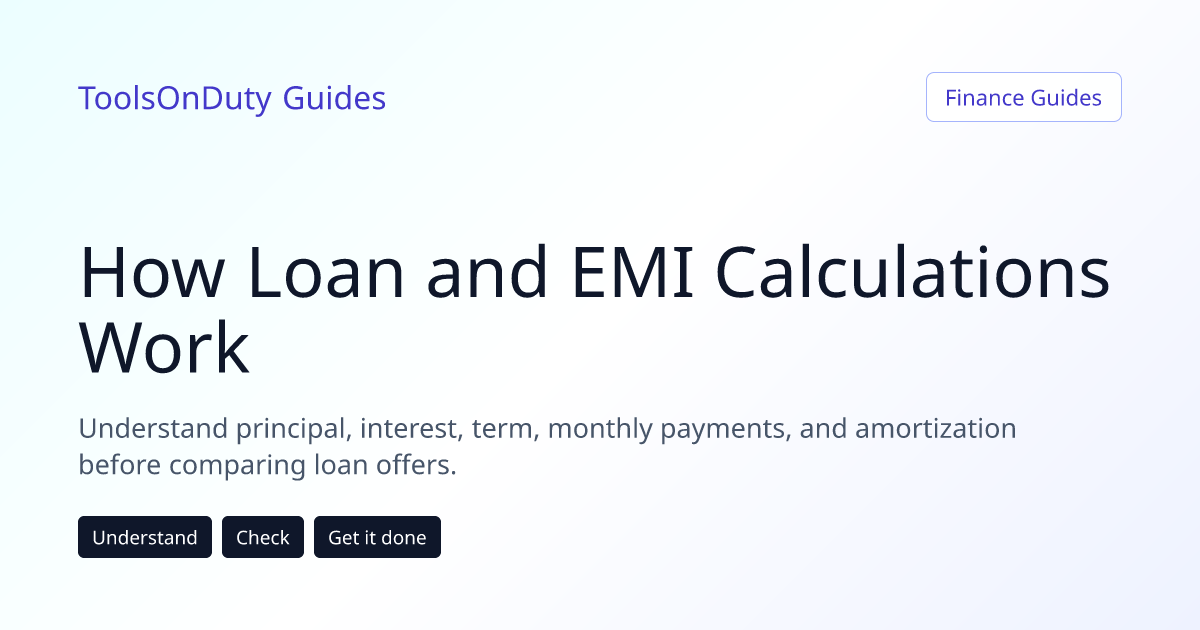 ToolsOnDuty Guides

Finance Guides

How Loan and EMI Calculations Work

Understand principal, interest, term, monthly payments, and amortization before comparing loan offers.

Understand

Check

Get it done